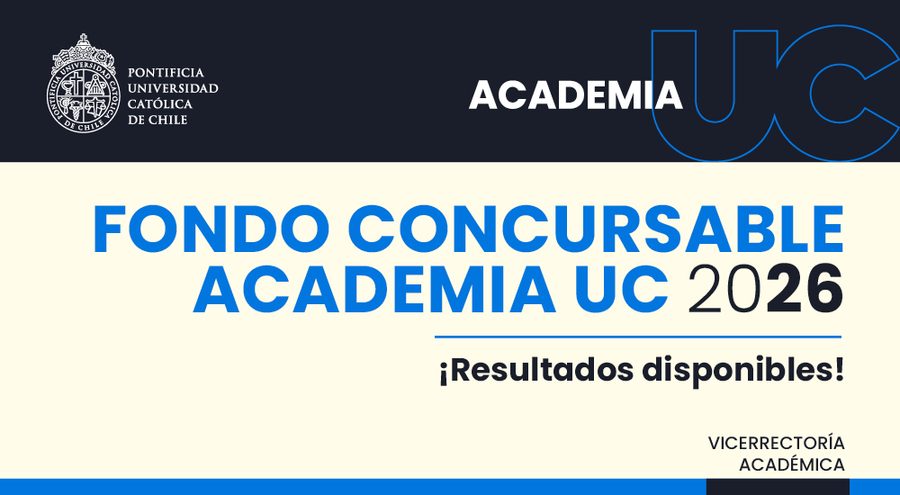 PONTIFICIA
UNIVERSIDAD
CATÓLICA
DE CHILE

ACADEMIA UC

FONDO CONCURSABLE
ACADEMIA UC 2026

¡Resultados disponibles!

VICERRECTORÍA
ACADÉMICA